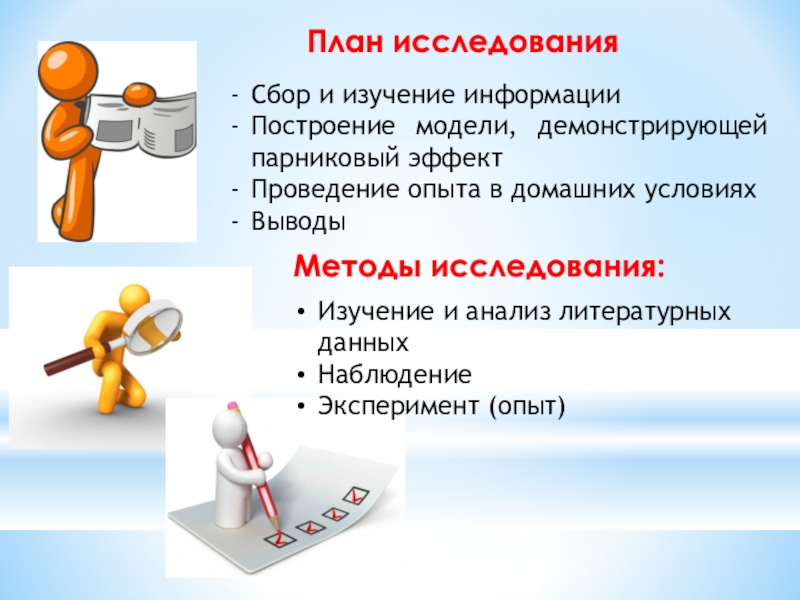 План исследования

- Сбор и изучение информации
- Построение модели, демонстрирующей парниковый эффект
- Проведение опыта в домашних условиях
- Выводы

Методы исследования:

• Изучение и анализ литературных данных
• Наблюдение
• Эксперимент (опыт)